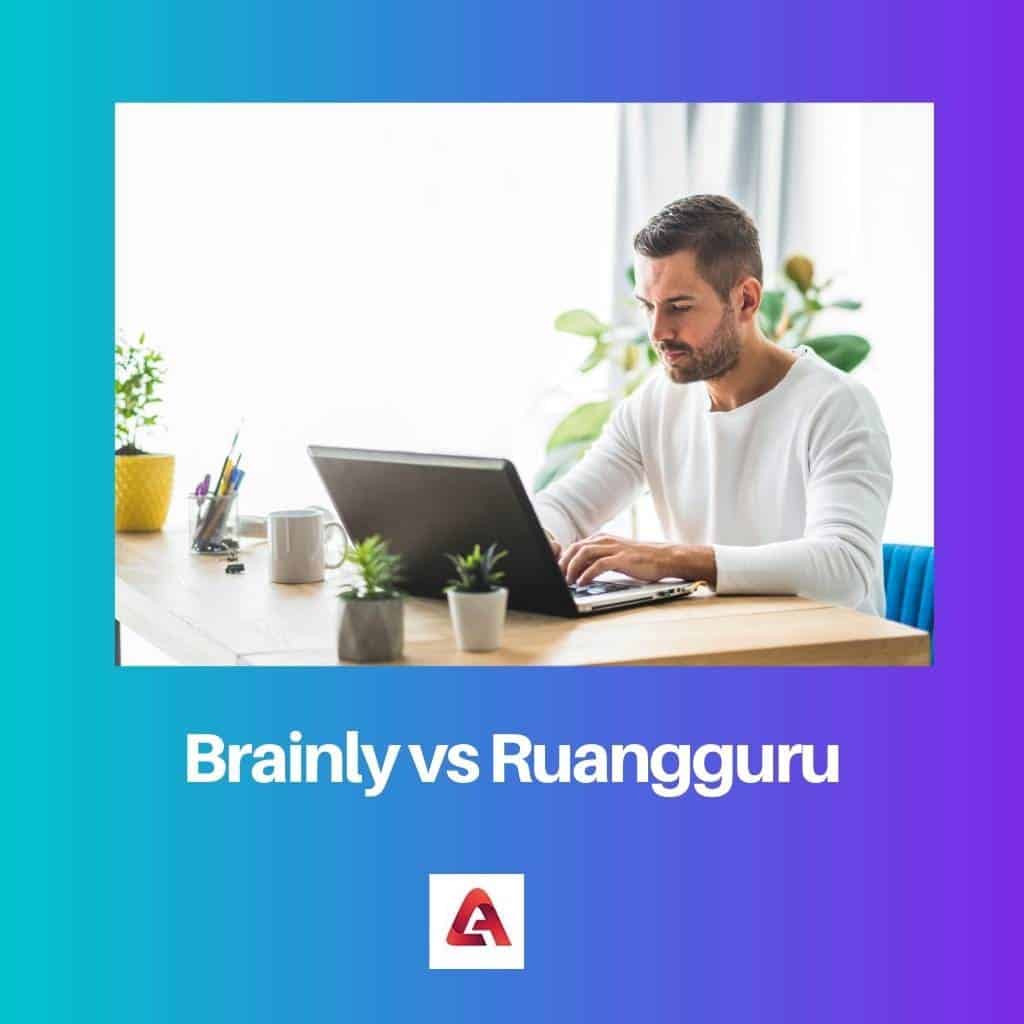 Brainly vs Ruangguru